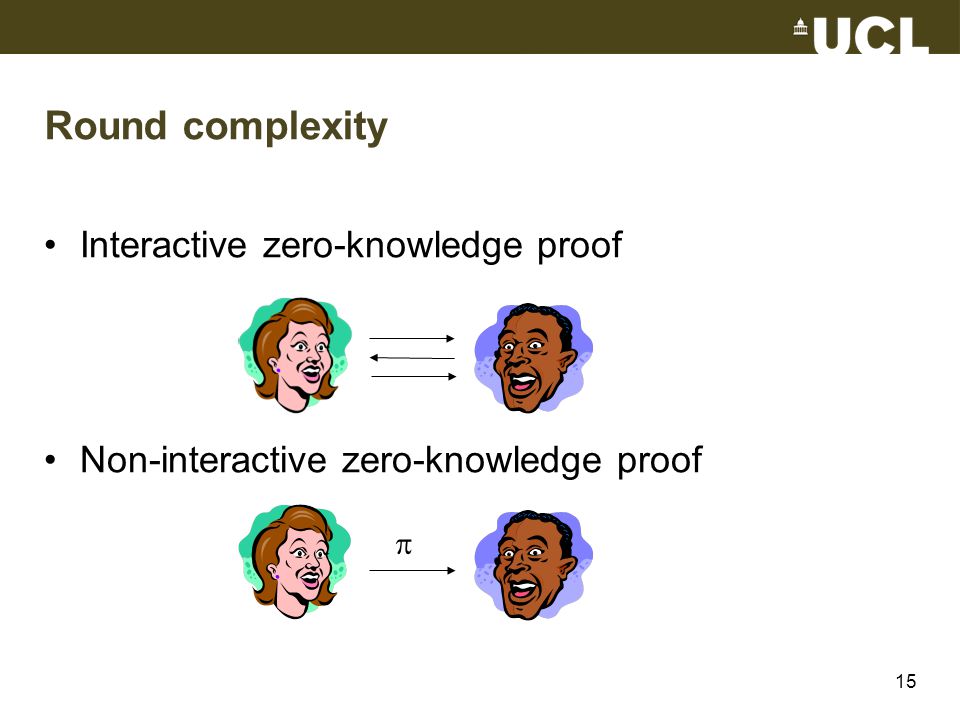 UCL

Round complexity

• Interactive zero-knowledge proof

• Non-interactive zero-knowledge proof

$\pi$

15